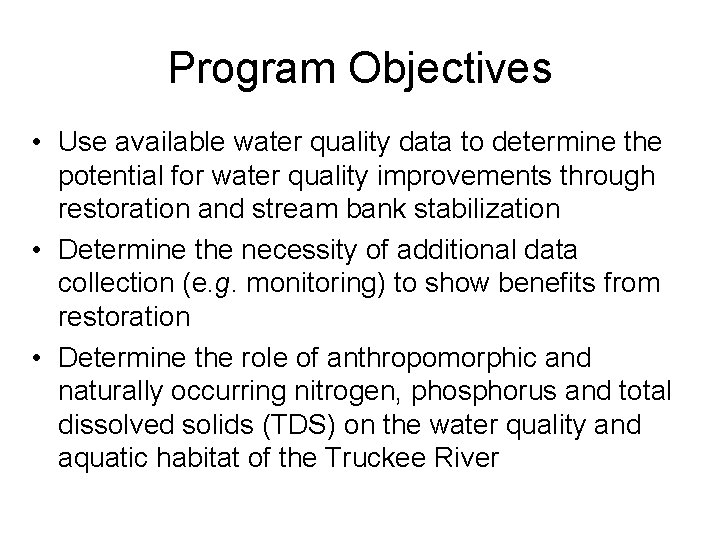 Program Objectives

• Use available water quality data to determine the potential for water quality improvements through restoration and stream bank stabilization

• Determine the necessity of additional data collection (e.g. monitoring) to show benefits from restoration

• Determine the role of anthropomorphic and naturally occurring nitrogen, phosphorus and total dissolved solids (TDS) on the water quality and aquatic habitat of the Truckee River